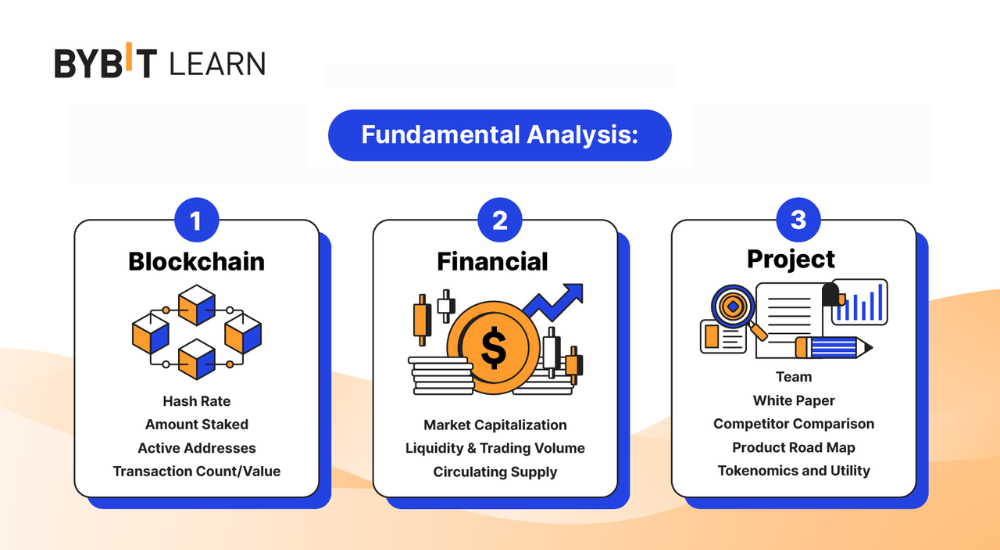 BYBIT LEARN

Fundamental Analysis:

1
Blockchain
Hash Rate
Amount Staked
Active Addresses
Transaction Count/Value

2
Financial
$
Market Capitalization
Liquidity & Trading Volume
Circulating Supply

3
Project
Team
White Paper
Competitor Comparison
Product Road Map
Tokenomics and Utility